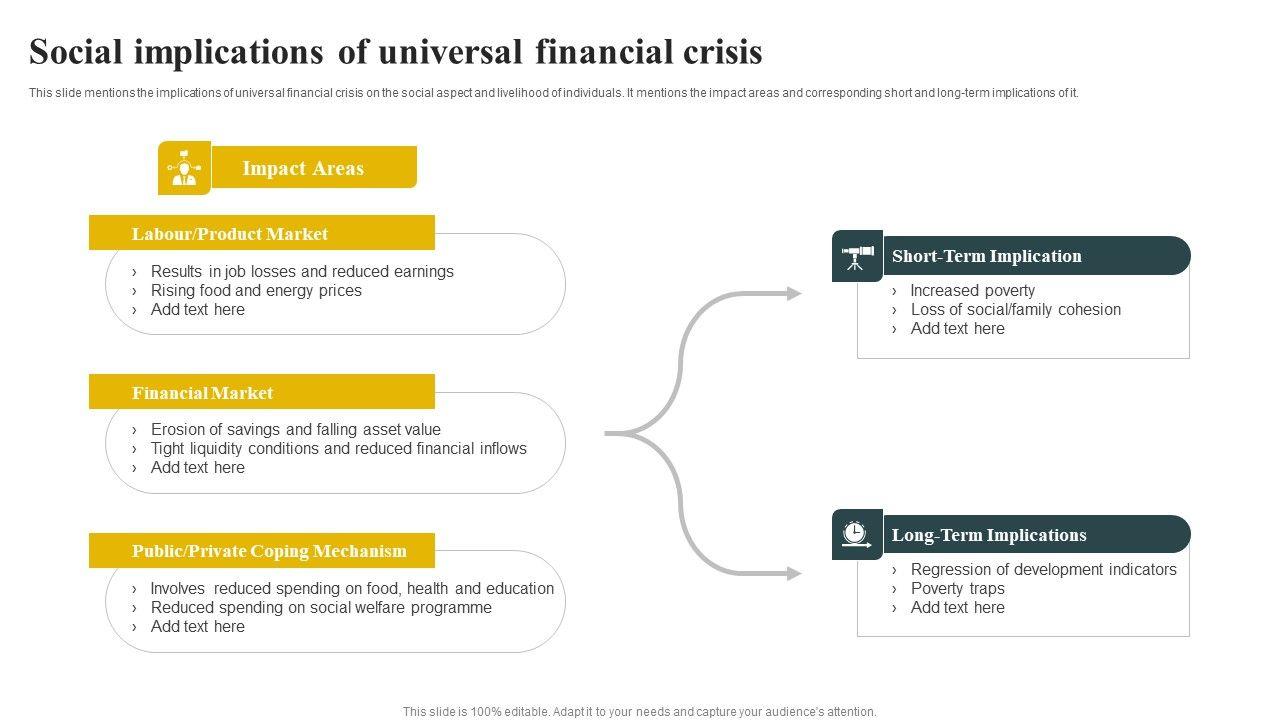 Social implications of universal financial crisis

This slide mentions the implications of universal financial crisis on the social aspect and livelihood of individuals. It mentions the impact areas and corresponding short and long-term implications of it.

Impact Areas

Labour/Product Market
› Results in job losses and reduced earnings
› Rising food and energy prices
› Add text here

Financial Market
› Erosion of savings and falling asset value
› Tight liquidity conditions and reduced financial inflows
› Add text here

Public/Private Coping Mechanism
› Involves reduced spending on food, health and education
› Reduced spending on social welfare programme
› Add text here

Short-Term Implication
› Increased poverty
› Loss of social/family cohesion
› Add text here

Long-Term Implications
› Regression of development indicators
› Poverty traps
› Add text here

This slide is 100% editable. Adapt it to your needs and capture your audience's attention.